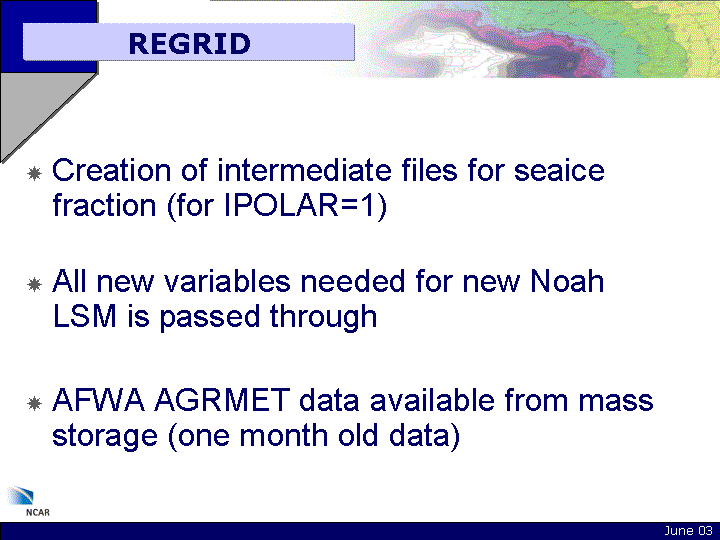 REGRID

Creation of intermediate files for seaice fraction (for IPOLAR=1)

All new variables needed for new Noah LSM is passed through

AFWA AGRMET data available from mass storage (one month old data)

NCAR

June 03